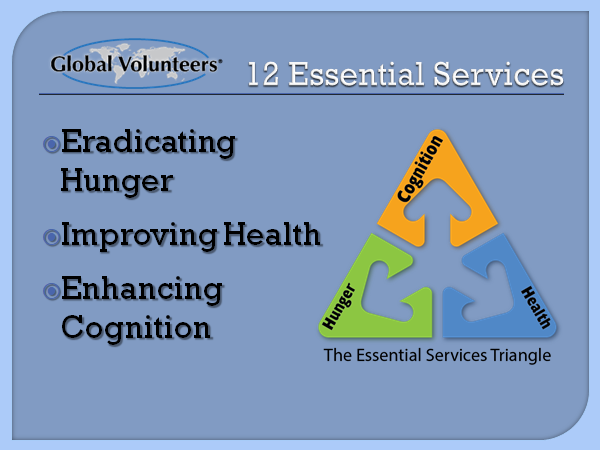 Global Volunteers®

12 Essential Services

Eradicating Hunger

Improving Health

Enhancing Cognition

Cognition

Hunger

Health

The Essential Services Triangle